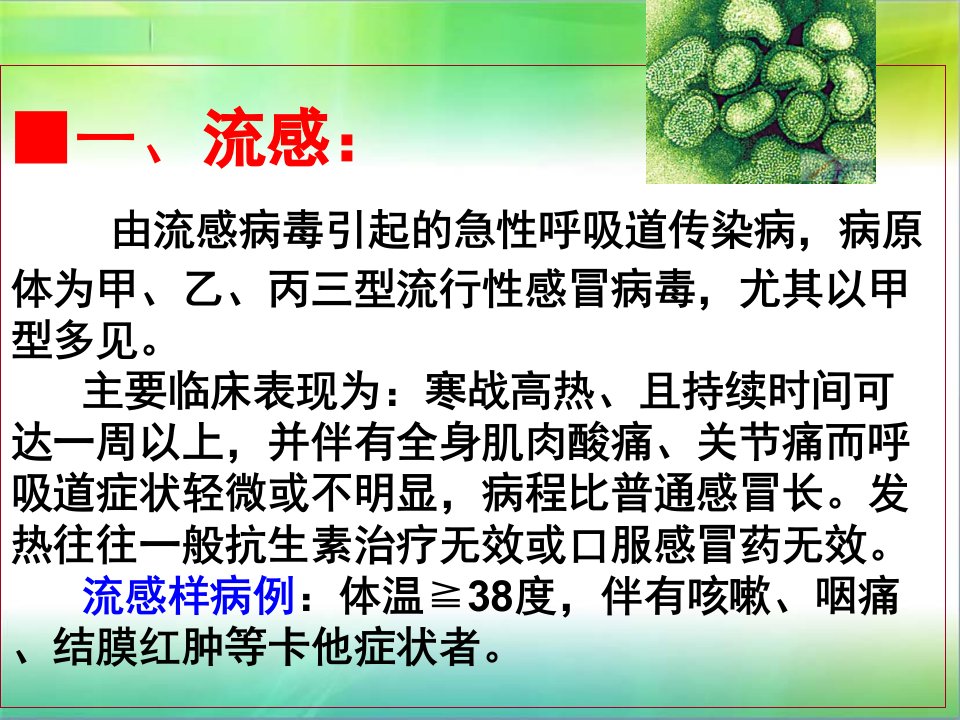 ■一、流感：

由流感病毒引起的急性呼吸道传染病，病原体为甲、乙、丙三型流行性感冒病毒，尤其以甲型多见。

主要临床表现为：寒战高热、且持续时间可达一周以上，并伴有全身肌肉酸痛、关节痛而呼吸道症状轻微或不明显，病程比普通感冒长。发热往往一般抗生素治疗无效或口服感冒药无效。

流感样病例：体温≧38度，伴有咳嗽、咽痛、结膜红肿等卡他症状者。